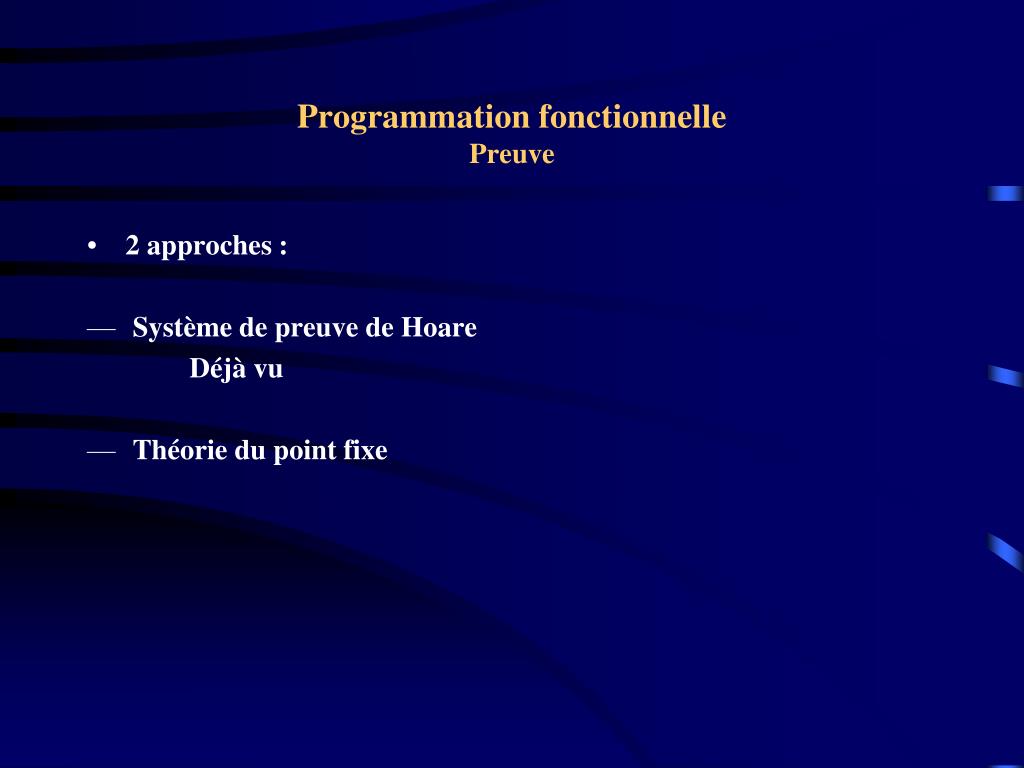 Programmation fonctionnelle
Preuve

• 2 approches :

— Système de preuve de Hoare
Déjà vu

— Théorie du point fixe